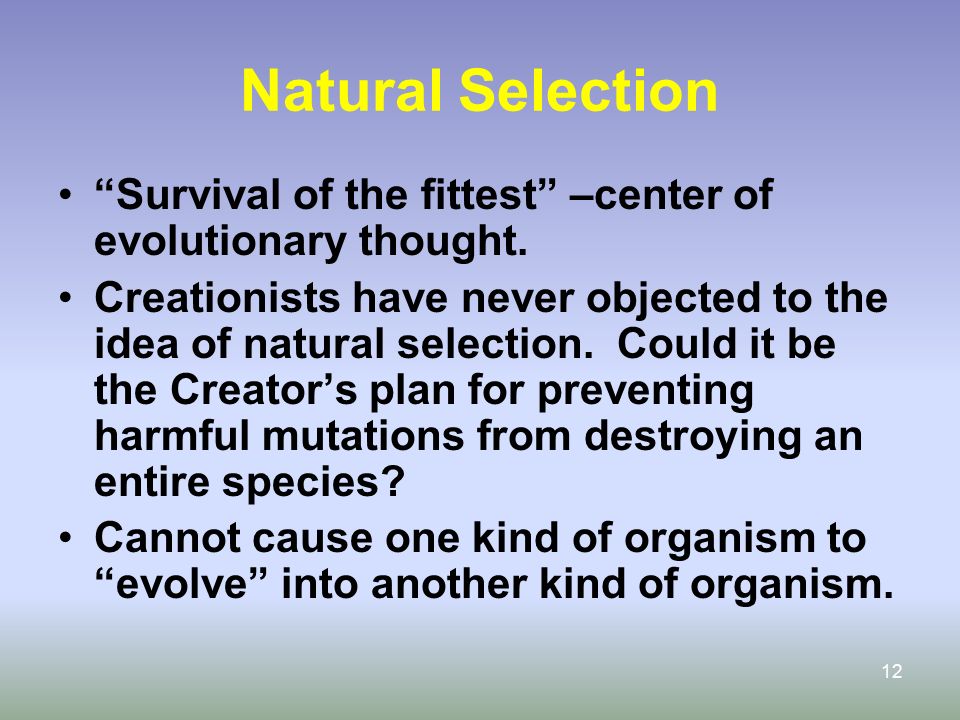 Natural Selection

• “Survival of the fittest” –center of evolutionary thought.

• Creationists have never objected to the idea of natural selection. Could it be the Creator’s plan for preventing harmful mutations from destroying an entire species?

• Cannot cause one kind of organism to “evolve” into another kind of organism.

12